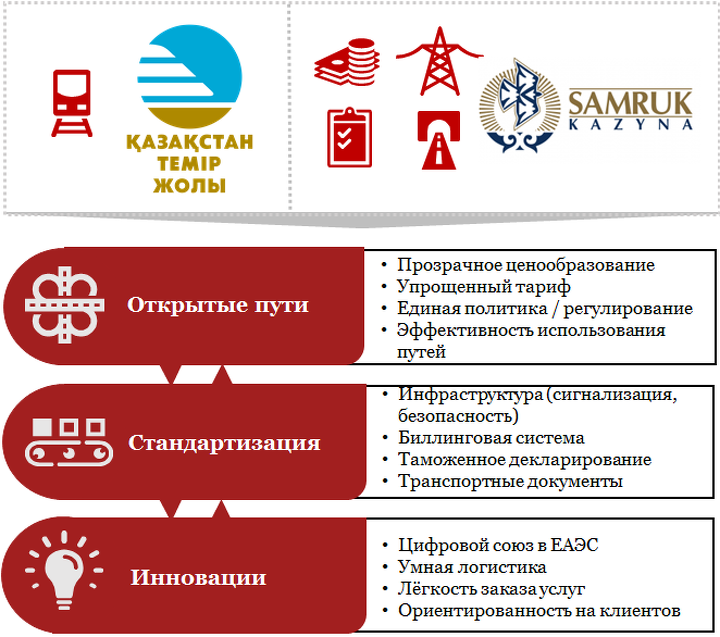 ҚАЗАҚСТАН
ТЕМІР
ЖОЛЫ

SAMRUK
KAZYNA

Открытые пути

• Прозрачное ценообразование
• Упрощенный тариф
• Единая политика / регулирование
• Эффективность использования путей

Стандартизация

• Инфраструктура (сигнализация, безопасность)
• Биллинговая система
• Таможенное декларирование
• Транспортные документы

Инновации

• Цифровой союз в ЕАЭС
• Умная логистика
• Лёгкость заказа услуг
• Ориентированность на клиентов